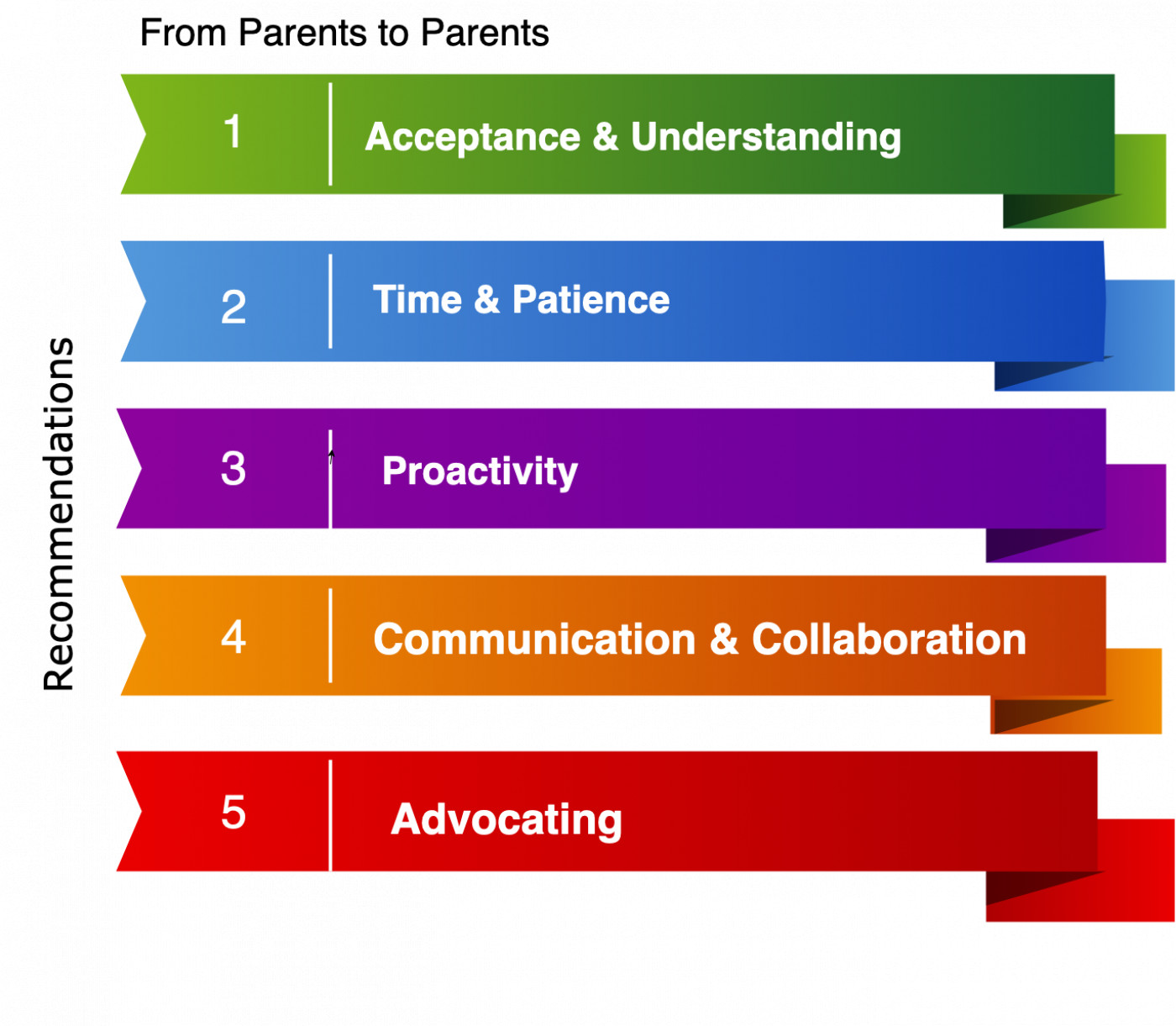 From Parents to Parents

Recommendations

1 Acceptance & Understanding

2 Time & Patience

3 Proactivity

4 Communication & Collaboration

5 Advocating